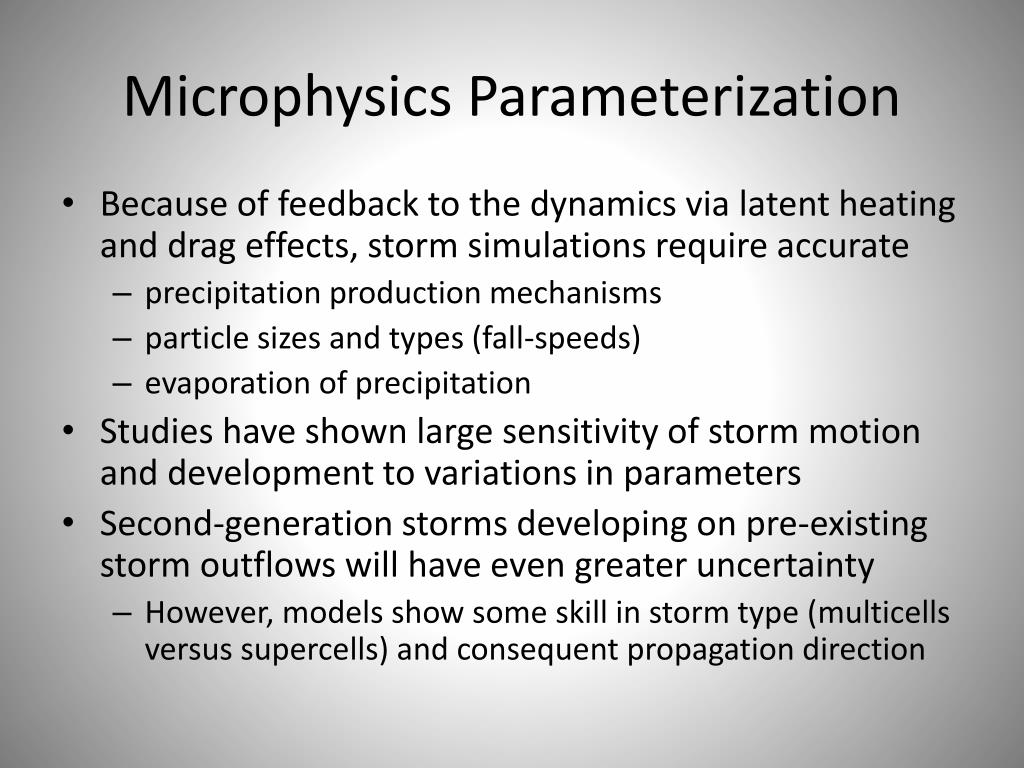 Microphysics Parameterization

• Because of feedback to the dynamics via latent heating and drag effects, storm simulations require accurate
– precipitation production mechanisms
– particle sizes and types (fall-speeds)
– evaporation of precipitation
• Studies have shown large sensitivity of storm motion and development to variations in parameters
• Second-generation storms developing on pre-existing storm outflows will have even greater uncertainty
– However, models show some skill in storm type (multicells versus supercells) and consequent propagation direction